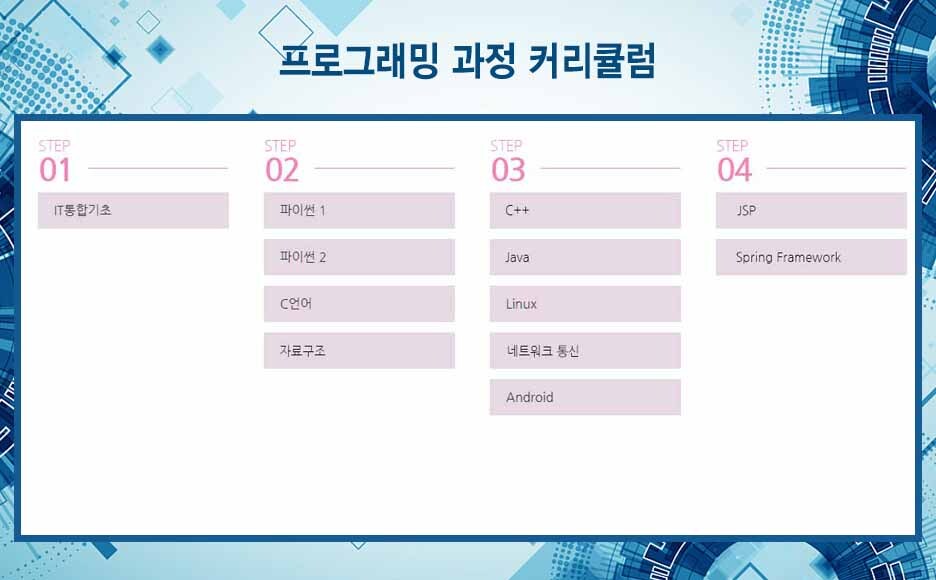 프로그래밍 과정 커리큘럼

STEP
01

IT통합기초

STEP
02

파이썬 1

파이썬 2

C언어

자료구조

STEP
03

C++

Java

Linux

네트워크 통신

Android

STEP
04

JSP

Spring Framework